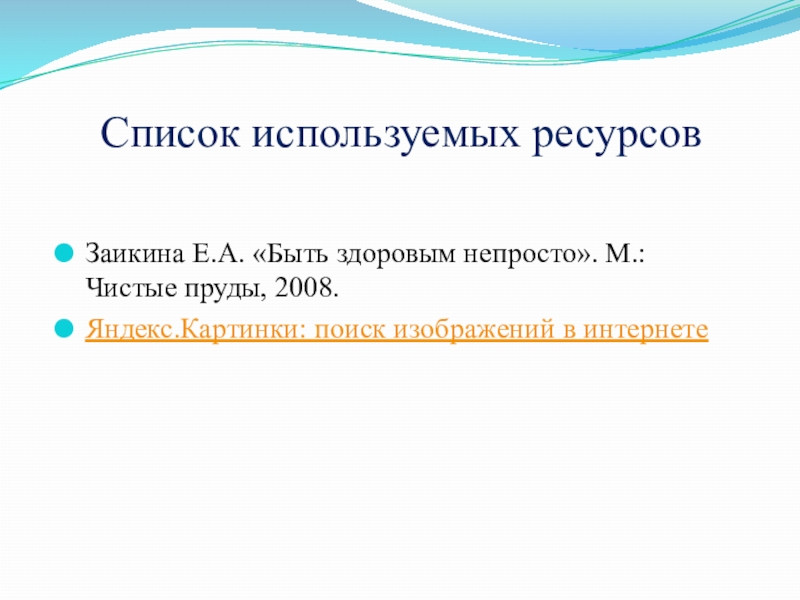 Список используемых ресурсов

Заикина Е.А. «Быть здоровым непросто». М.: Чистые пруды, 2008.

Яндекс.Картинки: поиск изображений в интернете